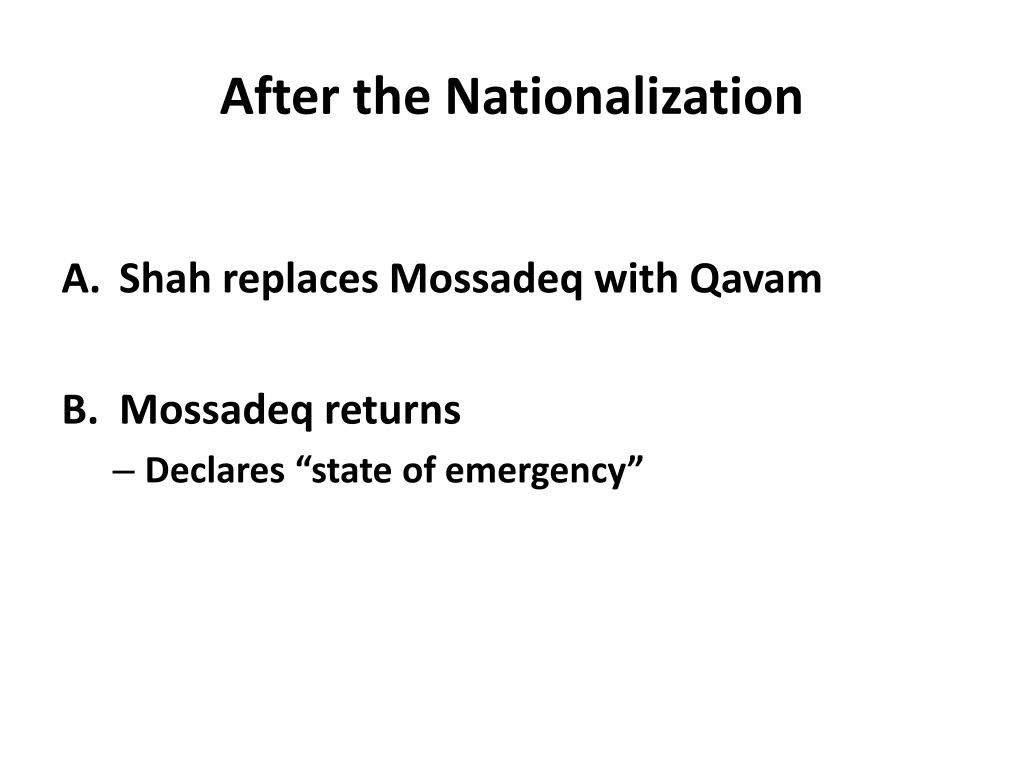 After the Nationalization

A. Shah replaces Mossadeq with Qavam

B. Mossadeq returns
– Declares “state of emergency”